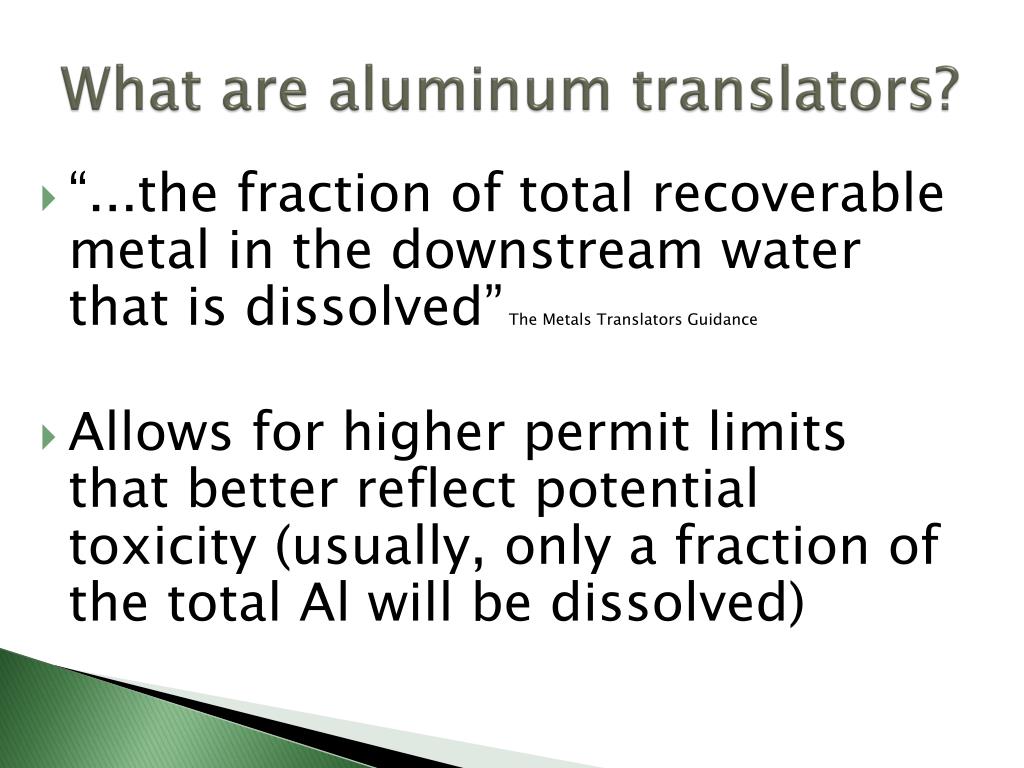 What are aluminum translators?

“...the fraction of total recoverable metal in the downstream water that is dissolved” The Metals Translators Guidance

Allows for higher permit limits that better reflect potential toxicity (usually, only a fraction of the total Al will be dissolved)